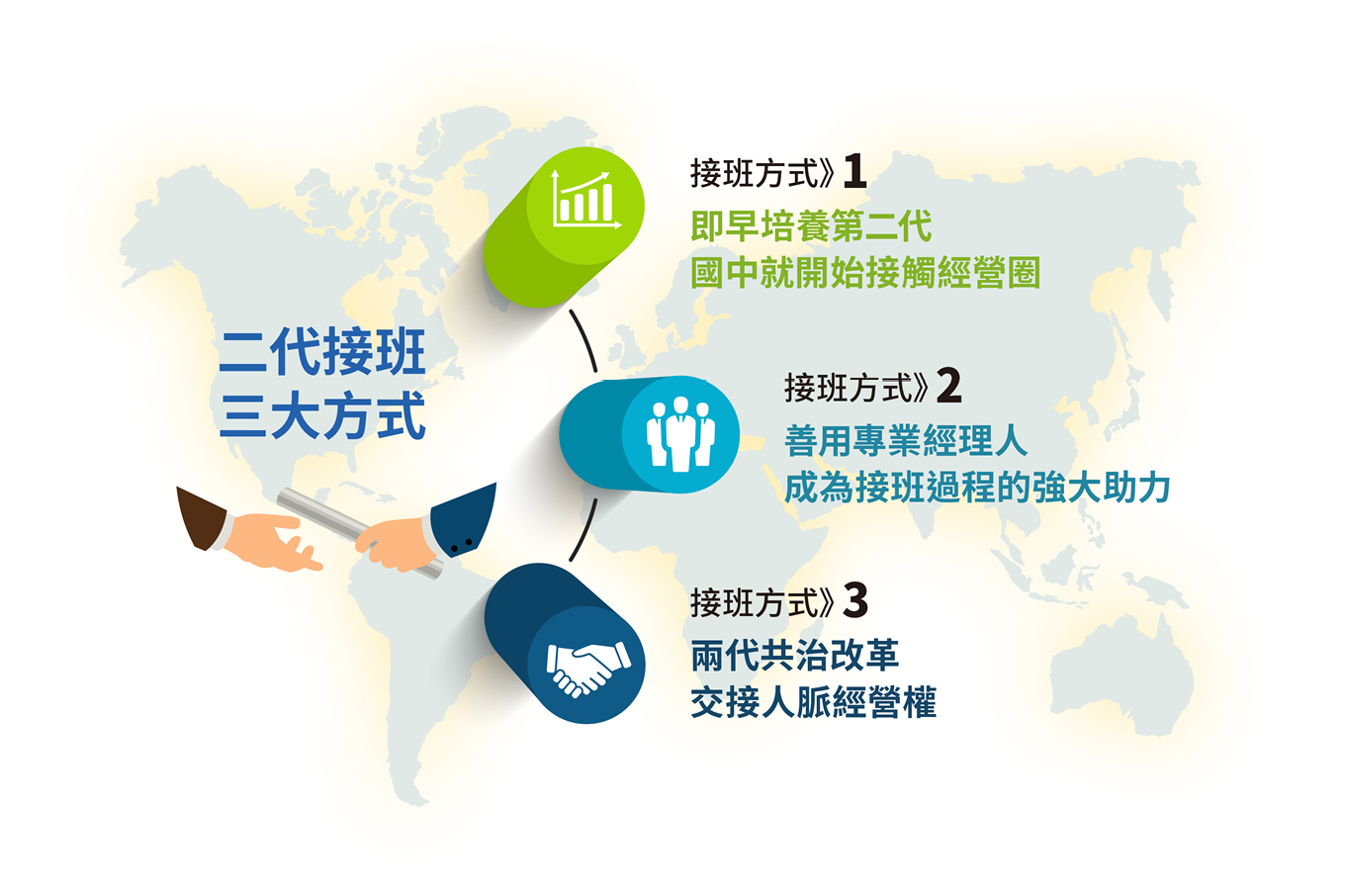 二代接班
三大方式

接班方式》1
即早培養第二代
國中就開始接觸經營圈

接班方式》2
善用專業經理人
成為接班過程的強大助力

接班方式》3
兩代共治改革
交接人脈經營權